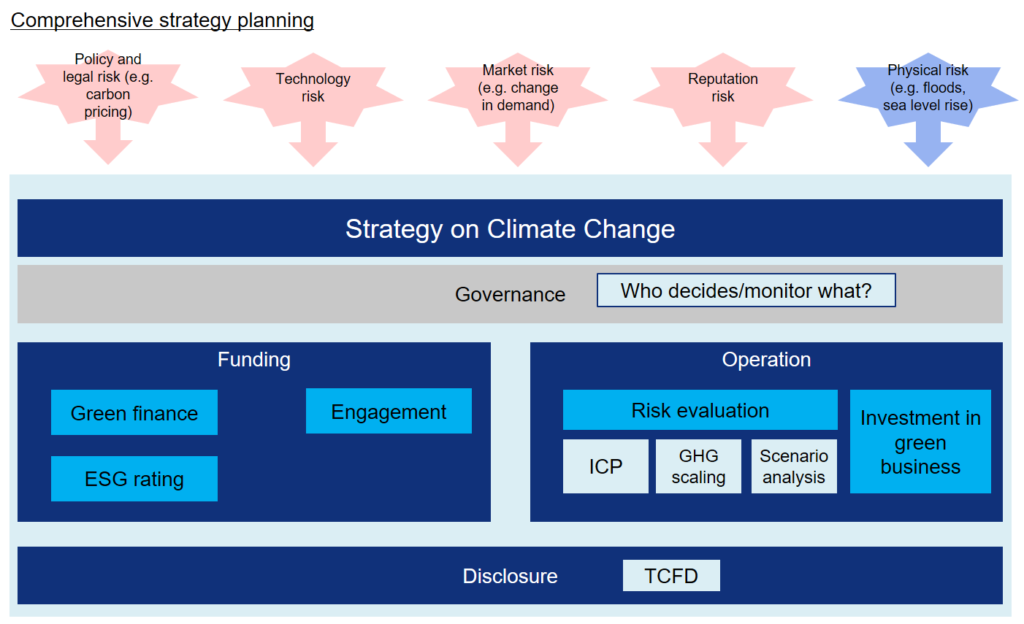 Comprehensive strategy planning

Policy and legal risk (e.g. carbon pricing)

Technology risk

Market risk (e.g. change in demand)

Reputation risk

Physical risk (e.g. floods, sea level rise)

Strategy on Climate Change

Governance

Who decides/monitor what?

Funding

Green finance

Engagement

ESG rating

Operation

Risk evaluation

ICP

GHG scaling

Scenario analysis

Investment in green business

Disclosure

TCFD